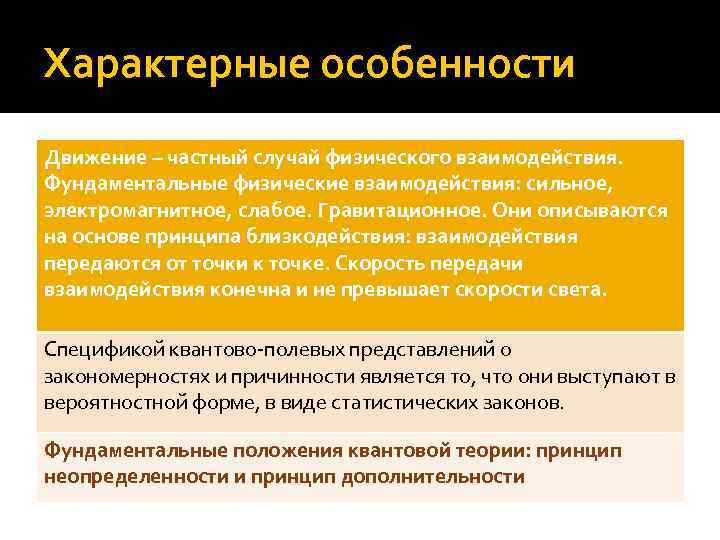 Характерные особенности

Движение – частный случай физического взаимодействия. Фундаментальные физические взаимодействия: сильное, электромагнитное, слабое. Гравитационное. Они описываются на основе принципа близкодействия: взаимодействия передаются от точки к точке. Скорость передачи взаимодействия конечна и не превышает скорости света.

Спецификой квантово-полевых представлений о закономерностях и причинности является то, что они выступают в вероятностной форме, в виде статистических законов.

Фундаментальные положения квантовой теории: принцип неопределенности и принцип дополнительности